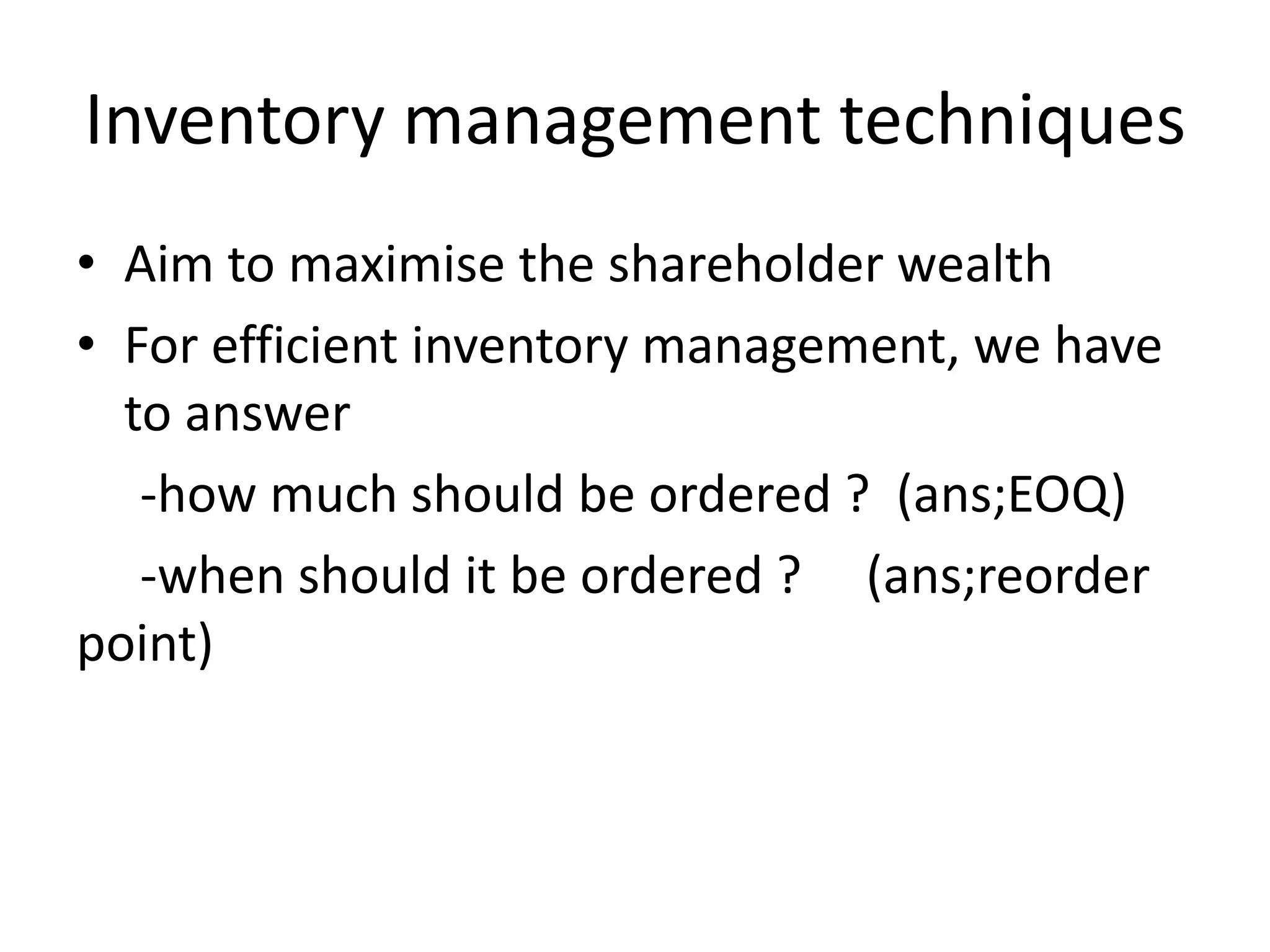 Inventory management techniques

• Aim to maximise the shareholder wealth
• For efficient inventory management, we have to answer

-how much should be ordered ? (ans;EOQ)

-when should it be ordered ? (ans;reorder point)